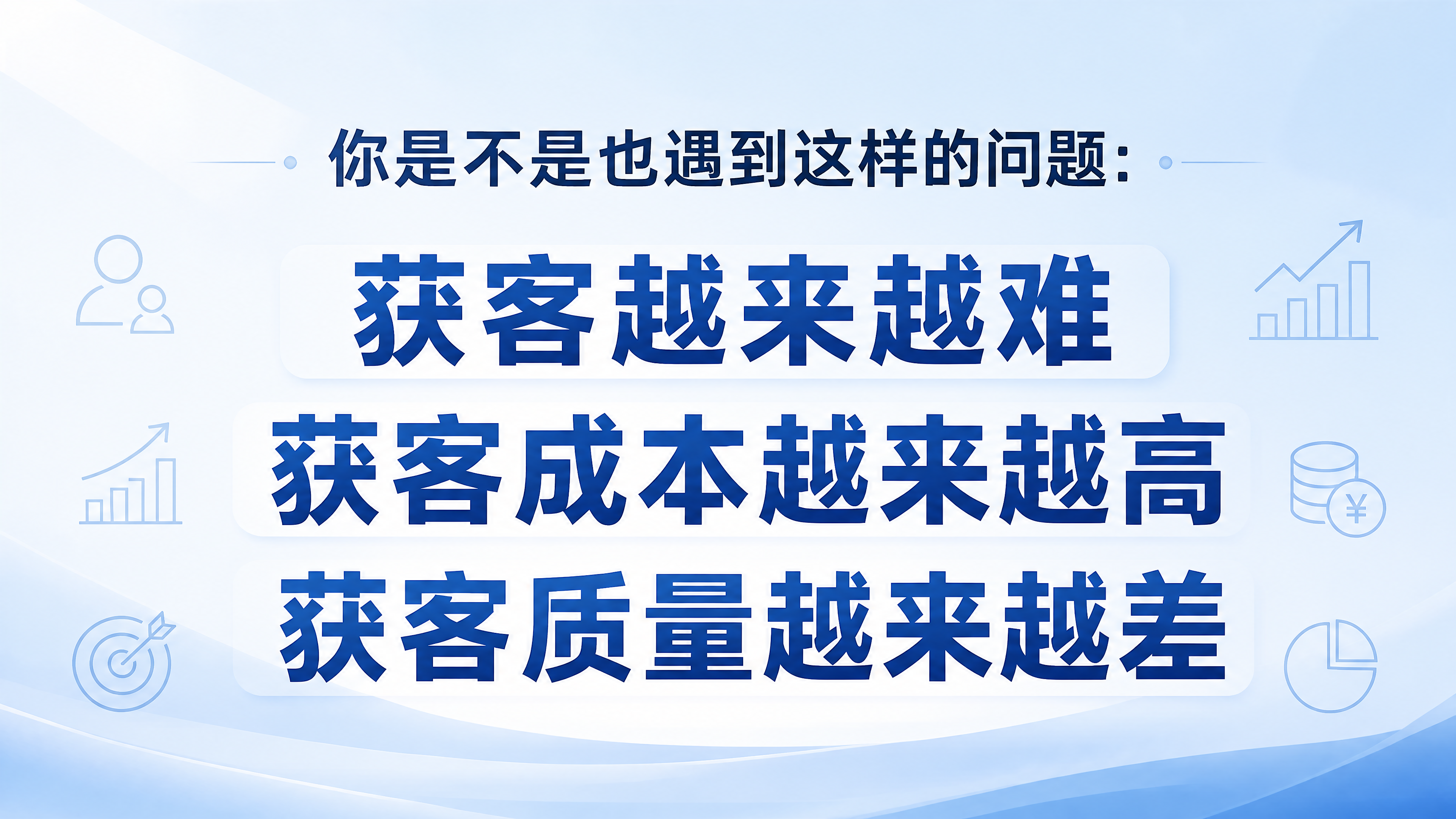 你是不是也遇到这样的问题：

获客越来越难

获客成本越来越高

获客质量越来越差

¥